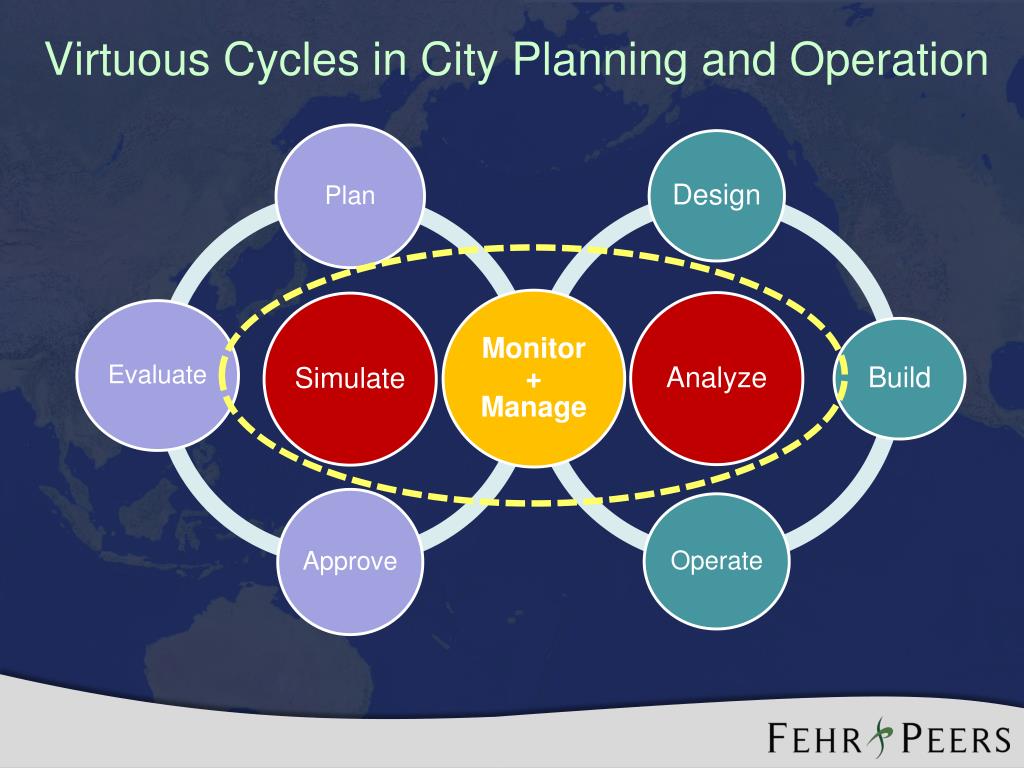 Virtuous Cycles in City Planning and Operation

Plan

Design

Evaluate

Simulate

Monitor
+
Manage

Analyze

Build

Approve

Operate

FEHR PEERS